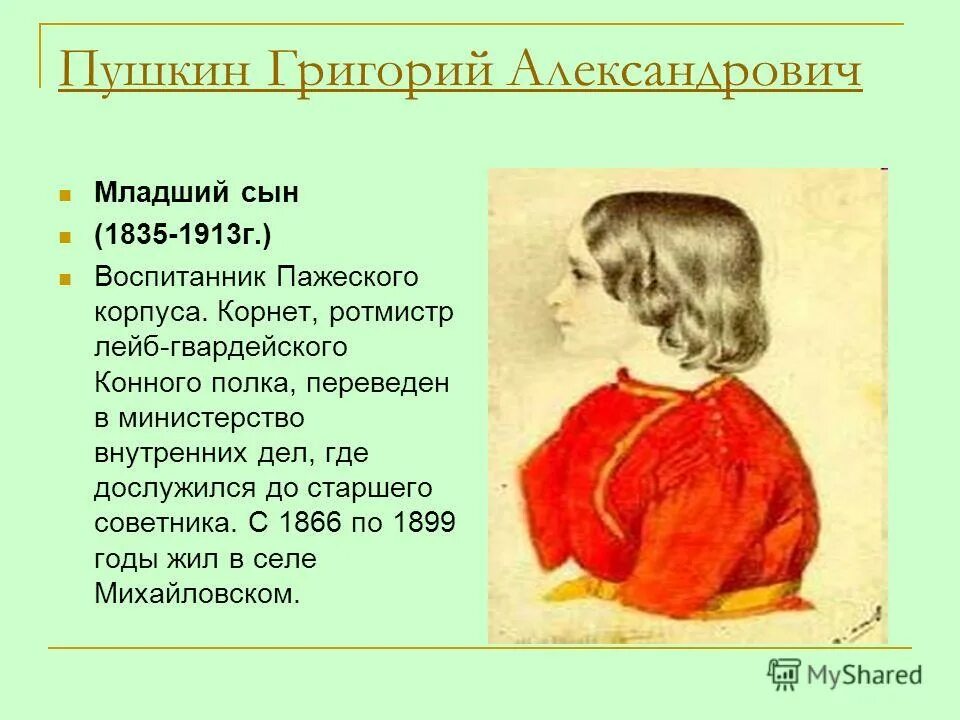 Пушкин Григорий Александрович

Младший сын

(1835-1913г.)

Воспитанник Пажеского корпуса. Корнет, ротмистр лейб-гвардейского Конного полка, переведен в министерство внутренних дел, где дослужился до старшего советника. С 1866 по 1899 годы жил в селе Михайловском.

MyShared